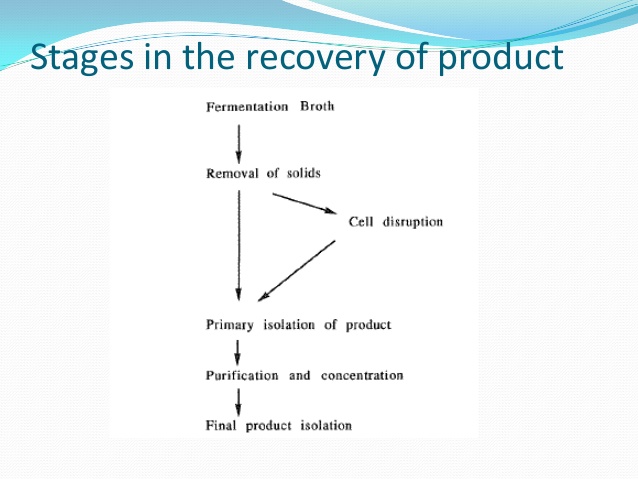 Stages in the recovery of product

Fermentation Broth

Removal of solids

Cell disruption

Primary isolation of product

Purification and concentration

Final product isolation